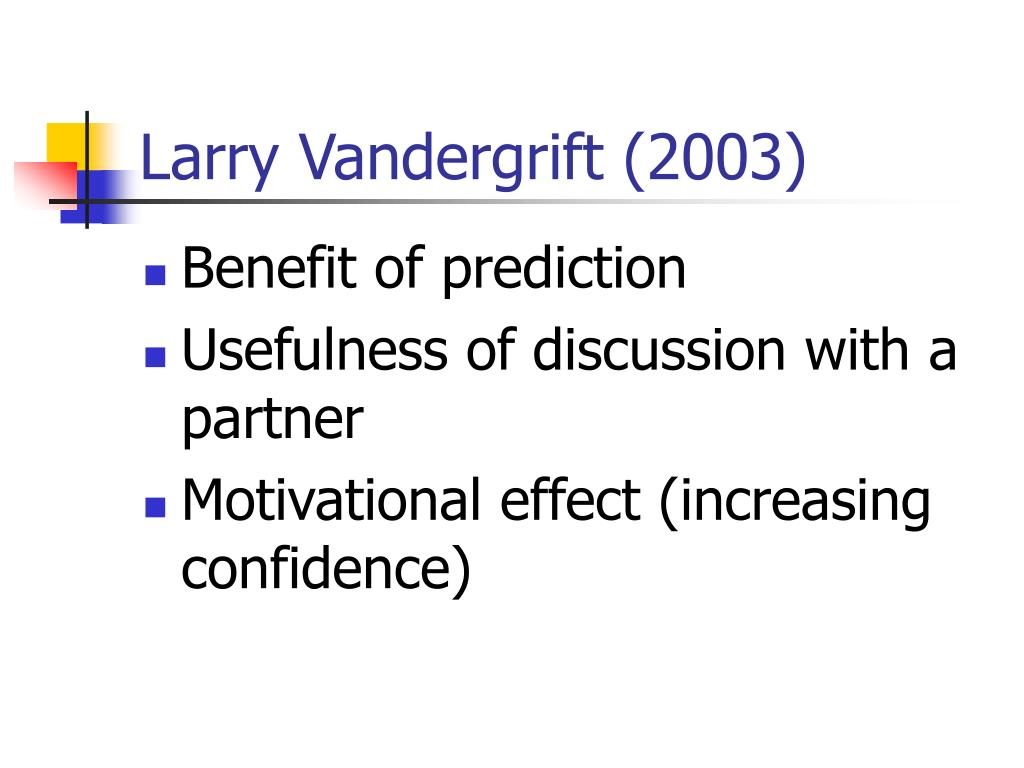 Larry Vandergrift (2003)

- Benefit of prediction
- Usefulness of discussion with a partner
- Motivational effect (increasing confidence)